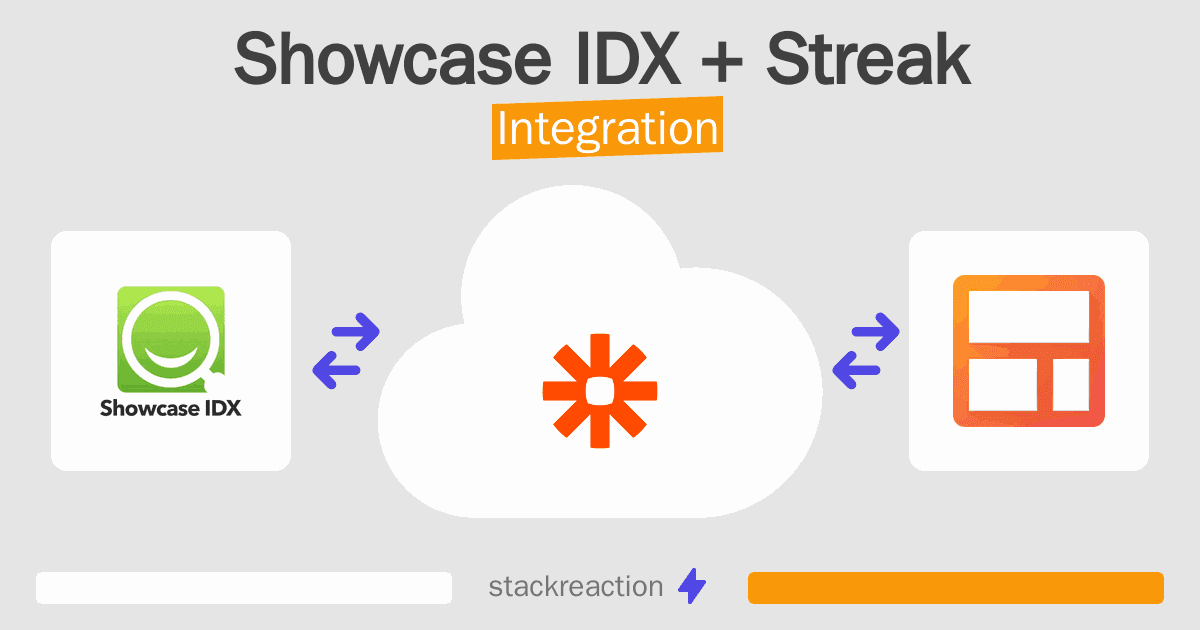 Showcase IDX + Streak
Integration

Showcase IDX

stackreaction